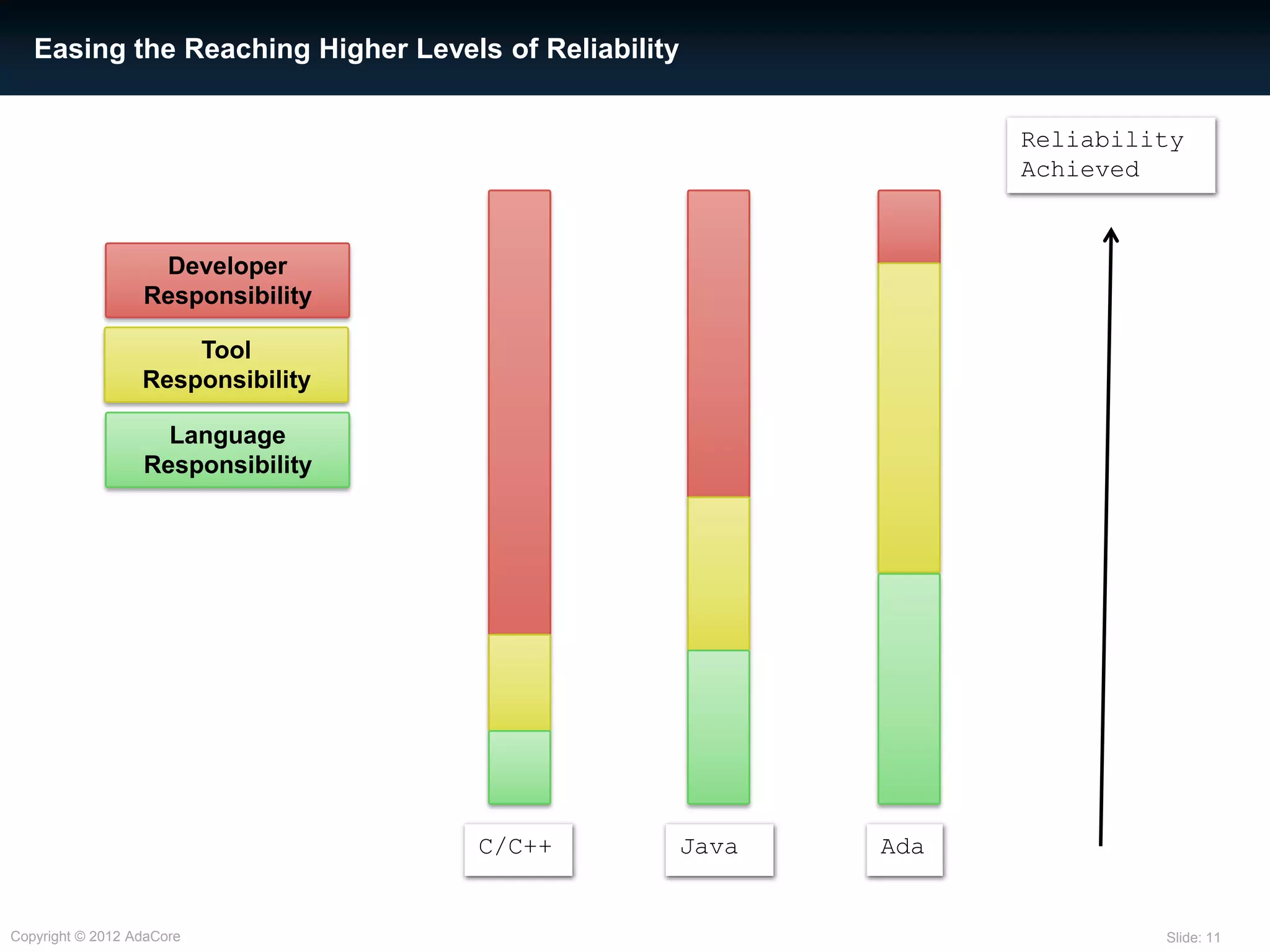 Easing the Reaching Higher Levels of Reliability

Reliability Achieved

Developer Responsibility

Tool Responsibility

Language Responsibility

C/C++

Java

Ada

Copyright © 2012 AdaCore

Slide: 11